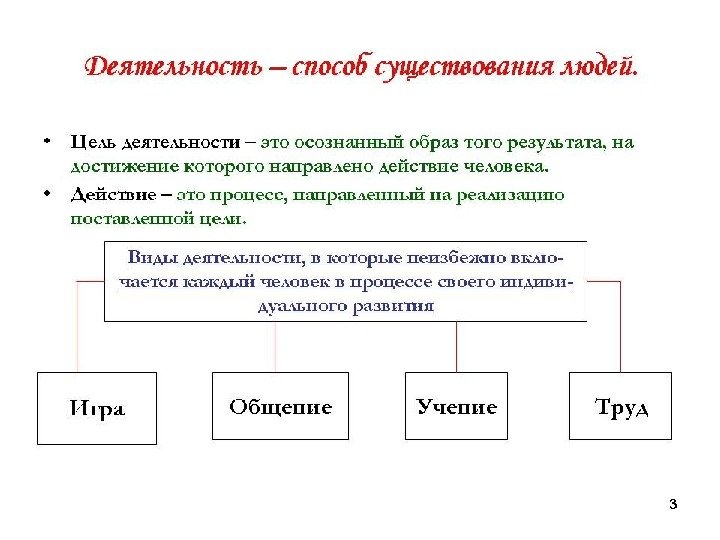 Деятельность – способ существования людей.

• Цель деятельности – это осознанный образ того результата, на достижение которого направлено действие человека.
• Действие – это процесс, направленный на реализацию поставленной цели.

Виды деятельности, в которые неизбежно включается каждый человек в процессе своего индивидуального развития

Игра

Общение

Учение

Труд

3